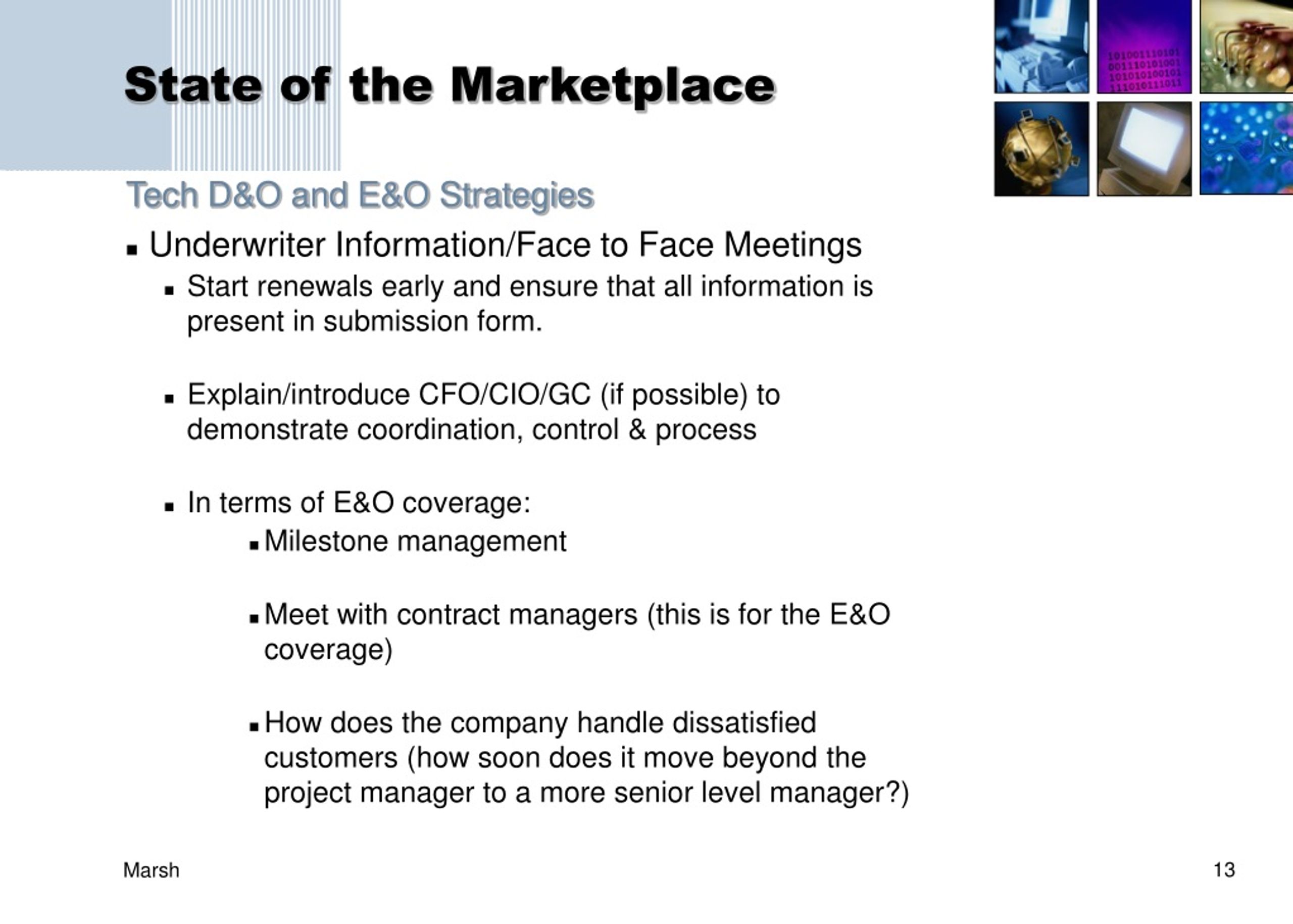 State of the Marketplace

Tech D&O and E&O Strategies

▪ Underwriter Information/Face to Face Meetings

▪ Start renewals early and ensure that all information is present in submission form.

▪ Explain/introduce CFO/CIO/GC (if possible) to demonstrate coordination, control & process

▪ In terms of E&O coverage:

▪ Milestone management

▪ Meet with contract managers (this is for the E&O coverage)

▪ How does the company handle dissatisfied customers (how soon does it move beyond the project manager to a more senior level manager?)

Marsh

13